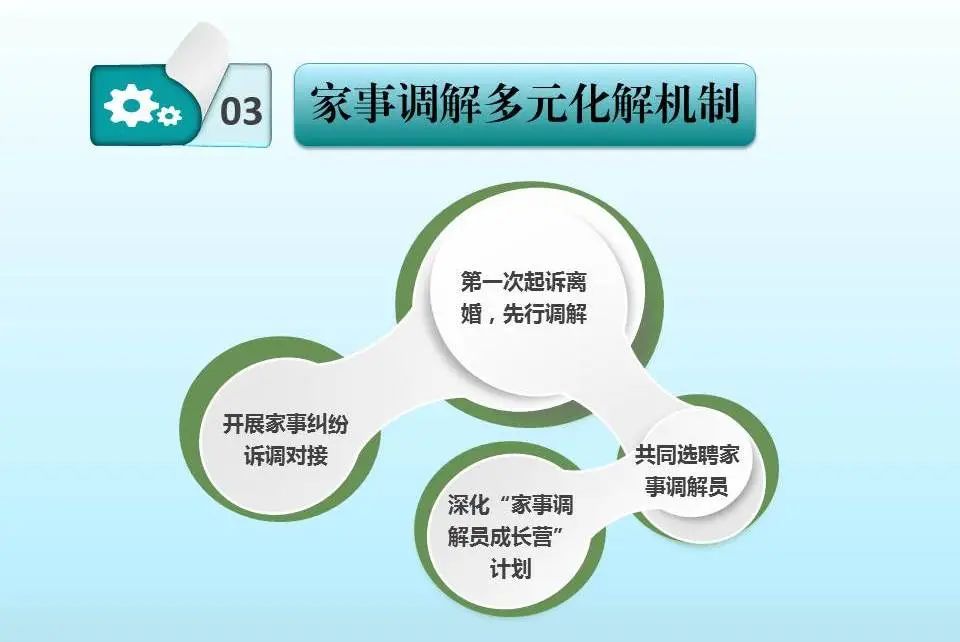 03

家事调解多元化解机制

第一次起诉离婚，先行调解

开展家事纠纷诉调对接

共同选聘家事调解员

深化“家事调解员成长营”计划